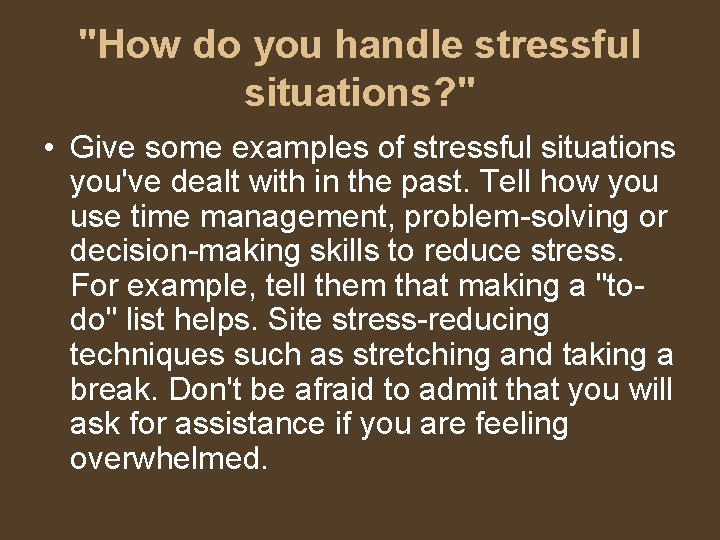 "How do you handle stressful situations?"

• Give some examples of stressful situations you've dealt with in the past. Tell how you use time management, problem-solving or decision-making skills to reduce stress. For example, tell them that making a "to-do" list helps. Site stress-reducing techniques such as stretching and taking a break. Don't be afraid to admit that you will ask for assistance if you are feeling overwhelmed.